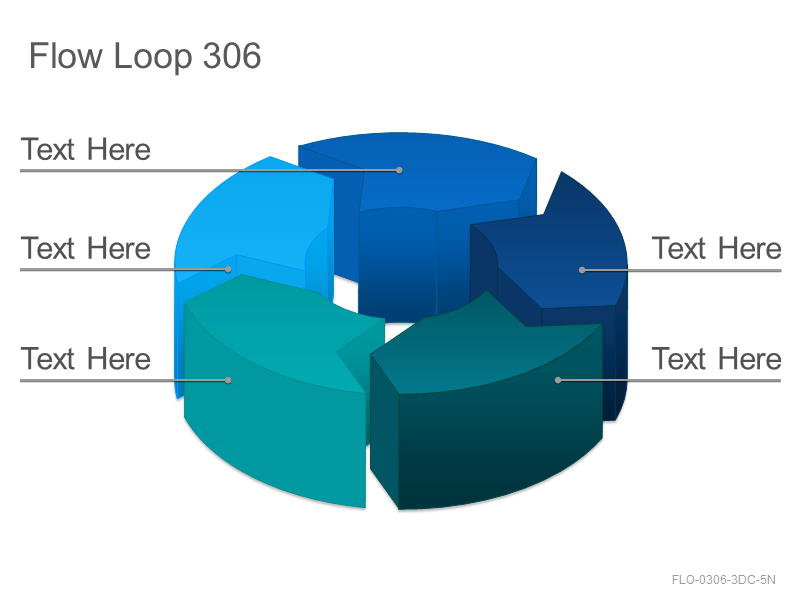 Flow Loop 306

Text Here

Text Here

Text Here

Text Here

Text Here

FLO-0306-3DC-5N